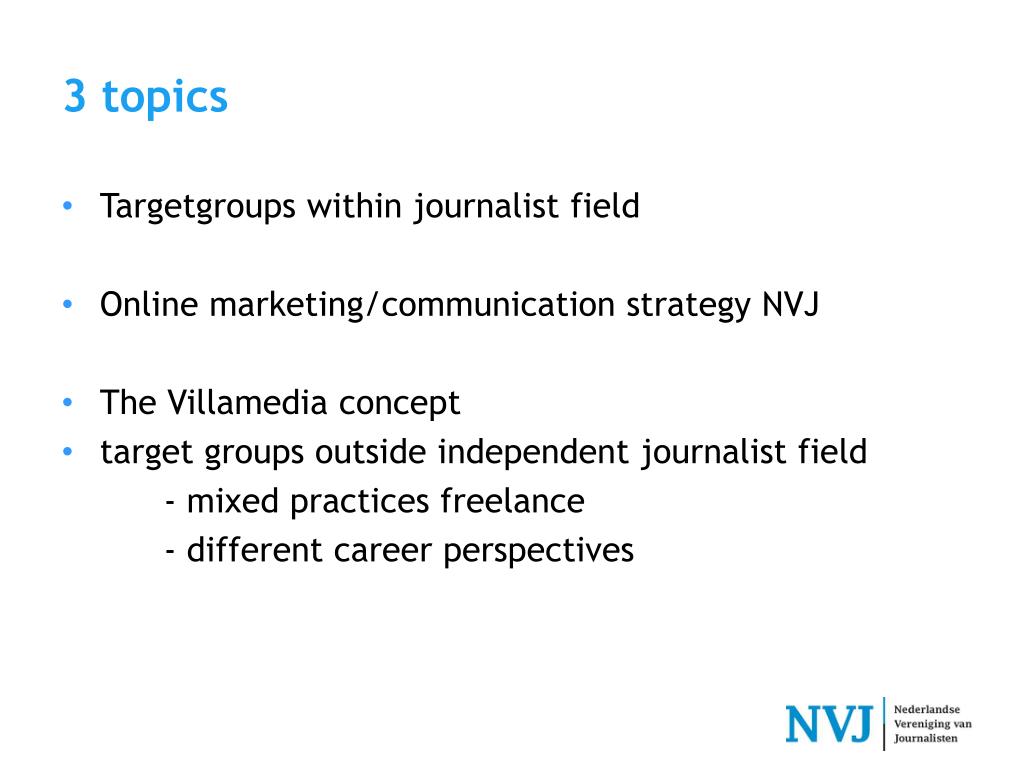 3 topics

• Targetgroups within journalist field

• Online marketing/communication strategy NVJ

• The Villamedia concept
• target groups outside independent journalist field
- mixed practices freelance
- different career perspectives

NVJ Nederlandse Vereniging van Journalisten